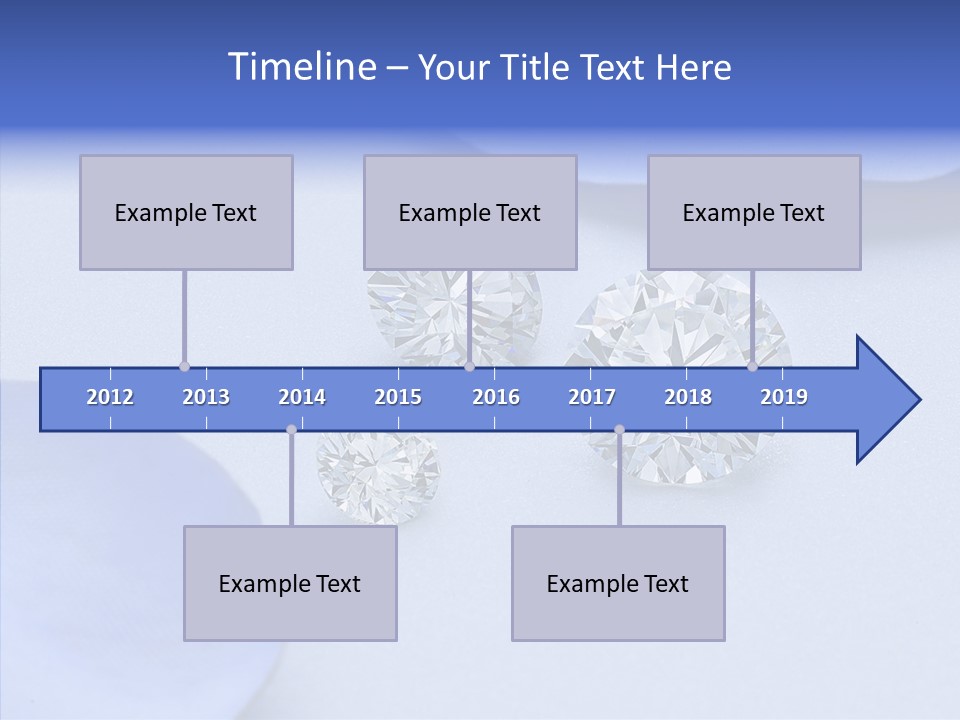 Timeline – Your Title Text Here

Example Text

Example Text

Example Text

2012 2013 2014 2015 2016 2017 2018 2019

Example Text

Example Text